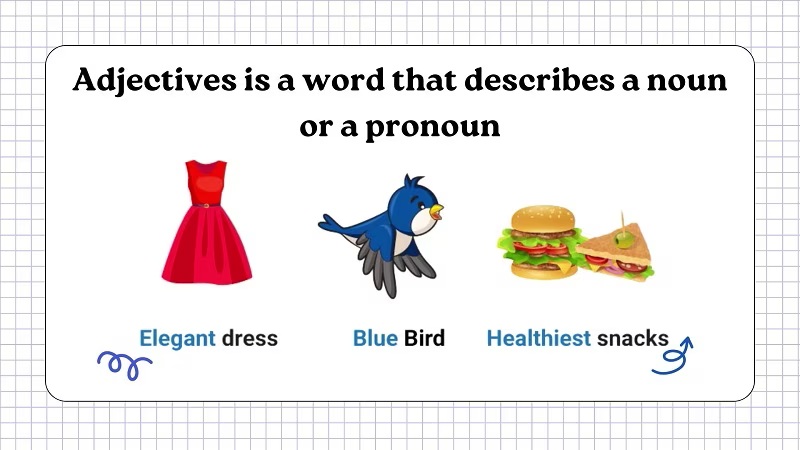 Adjectives is a word that describes a noun or a pronoun

Elegant dress

Blue Bird

Healthiest snacks